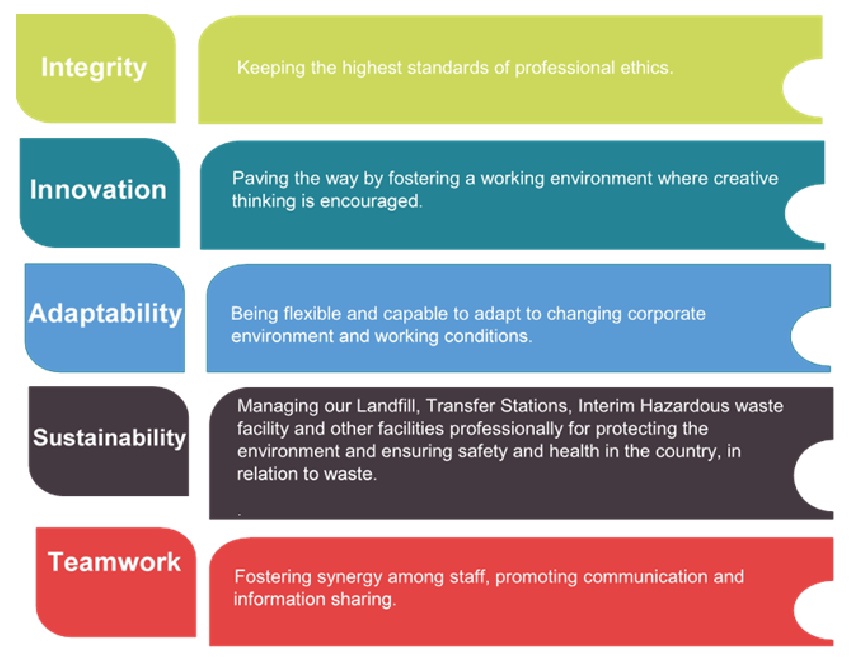 Integrity

Keeping the highest standards of professional ethics.

Innovation

Paving the way by fostering a working environment where creative thinking is encouraged.

Adaptability

Being flexible and capable to adapt to changing corporate environment and working conditions.

Sustainability

Managing our Landfill, Transfer Stations, Interim Hazardous waste facility and other facilities professionally for protecting the environment and ensuring safety and health in the country, in relation to waste.

.

Teamwork

Fostering synergy among staff, promoting communication and information sharing.